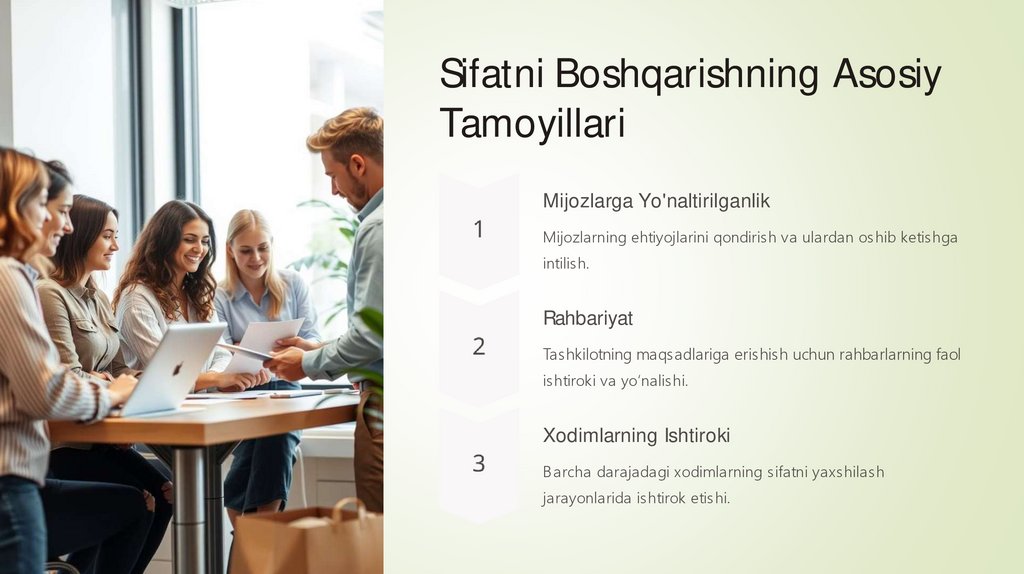 Sifatni Boshqarishning Asosiy Tamoyillari

1

Mijozlarga Yo'naltirilganlik

Mijozlarning ehtiyojlarini qondirish va ulardan oshib ketishga intilish.

2

Rahbariyat

Tashkilotning maqsadlariga erishish uchun rahbarlarning faol ishtiroki va yo'nalishi.

3

Xodimlarning Ishtiroki

Barcha darajadagi xodimlarning sifatni yaxshilash jarayonlarida ishtirok etishi.